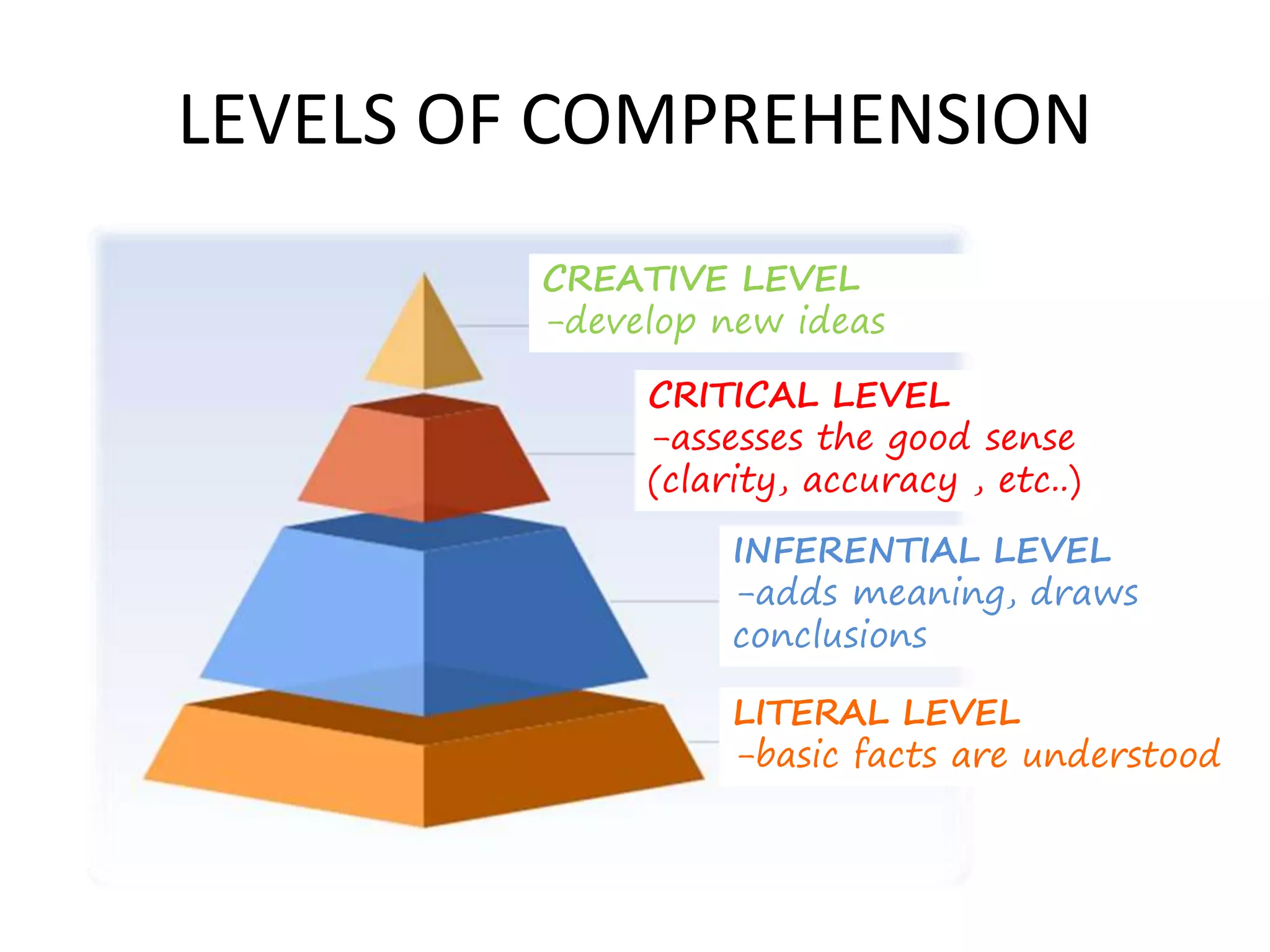 LEVELS OF COMPREHENSION

CREATIVE LEVEL
-develop new ideas

CRITICAL LEVEL
-assesses the good sense (clarity, accuracy , etc..)

INFERENTIAL LEVEL
-adds meaning, draws conclusions

LITERAL LEVEL
-basic facts are understood